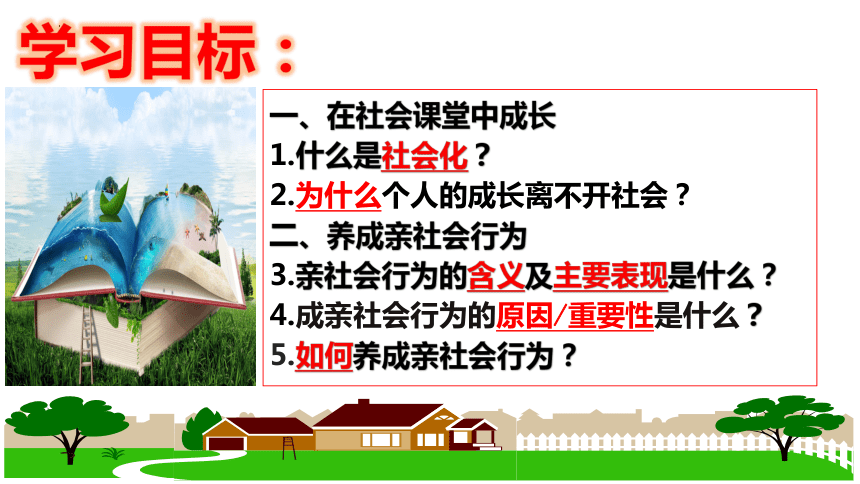 学习目标：

一、在社会课堂中成长
1.什么是社会化？
2.为什么个人的成长离不开社会？
二、养成亲社会行为
3.亲社会行为的含义及主要表现是什么？
4.成亲社会行为的原因/重要性是什么？
5.如何养成亲社会行为？